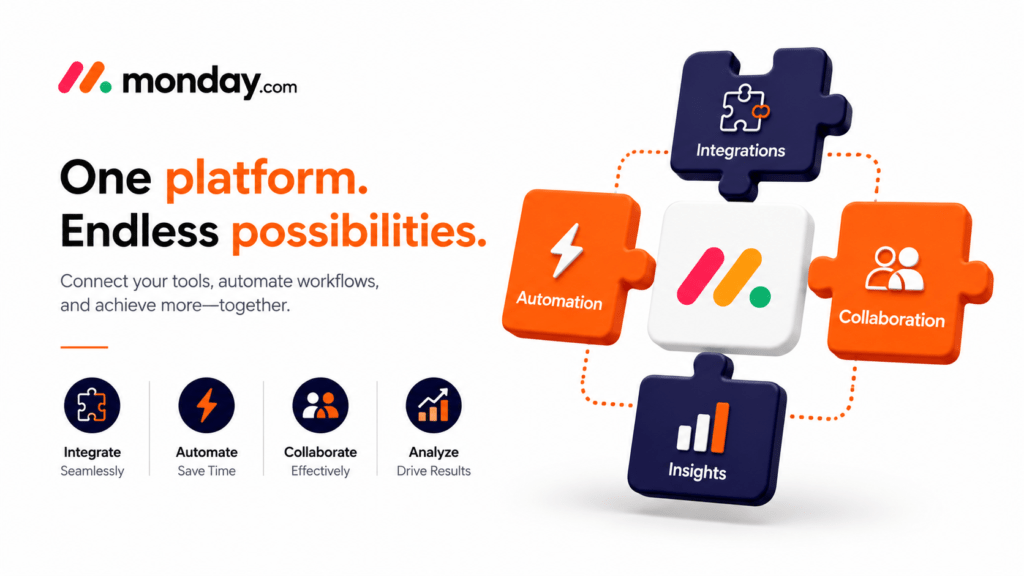 monday.com

One platform.
Endless possibilities.

Connect your tools, automate workflows, and achieve more—together.

Integrate
Seamlessly

Automate
Save Time

Collaborate
Effectively

Analyze
Drive Results

Integrations

Automation

Collaboration

Insights